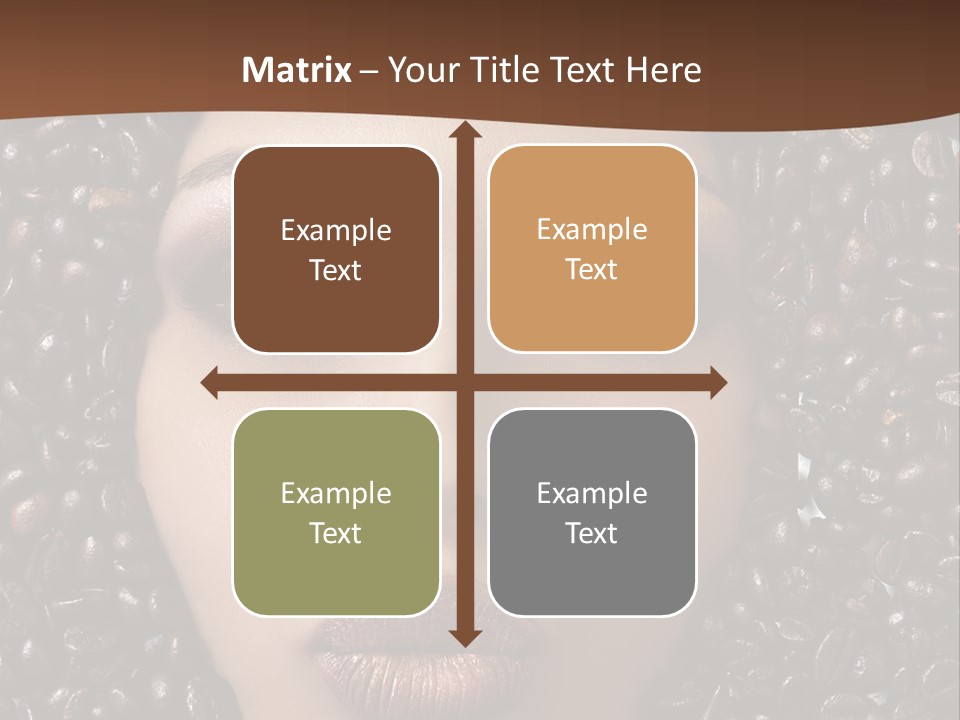 Matrix – Your Title Text Here

Example Text

Example Text

Example Text

Example Text